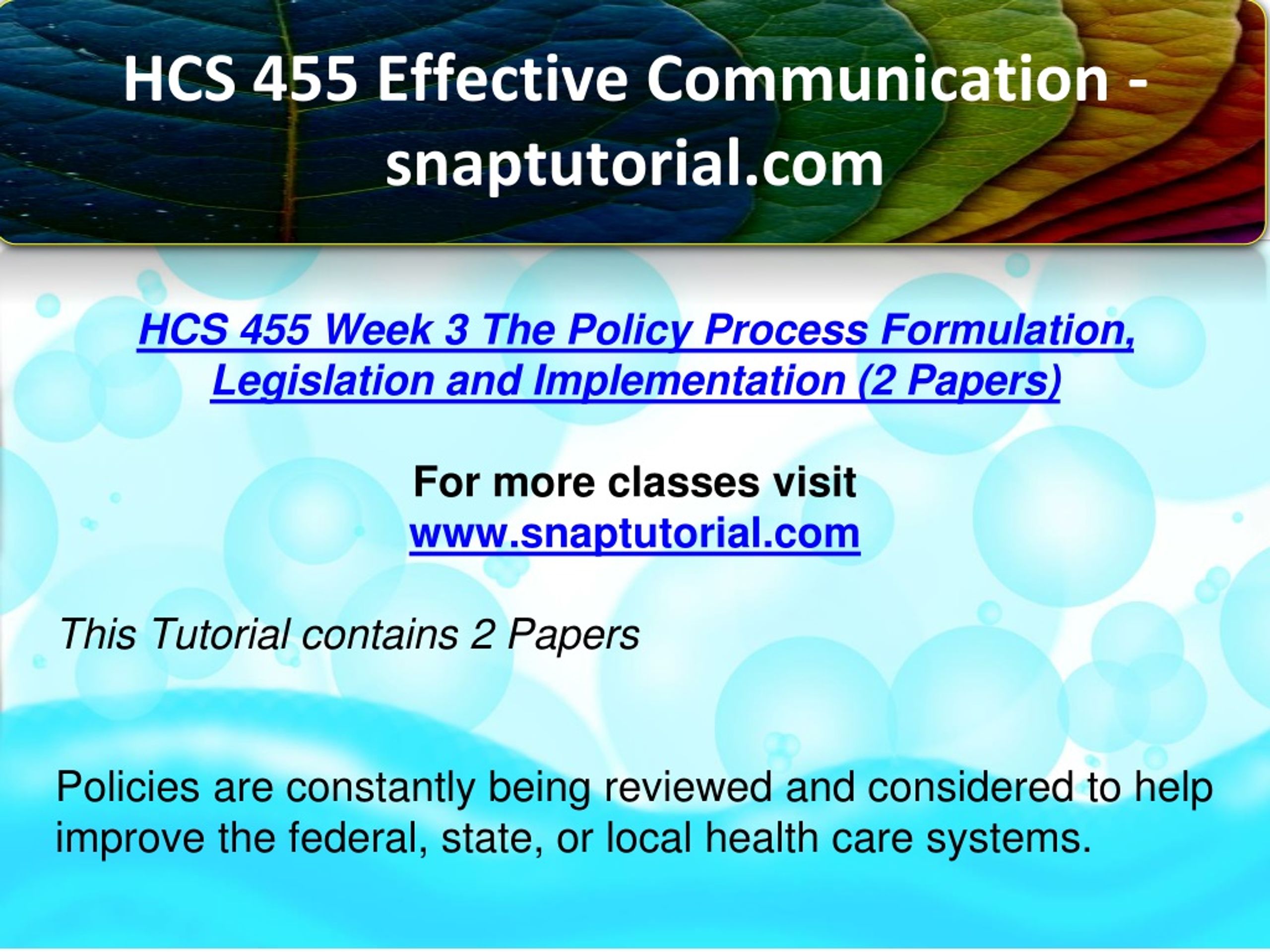 HCS 455 Effective Communication - snaptutorial.com

HCS 455 Week 3 The Policy Process Formulation, Legislation and Implementation (2 Papers)

For more classes visit
www.snaptutorial.com

This Tutorial contains 2 Papers

Policies are constantly being reviewed and considered to help improve the federal, state, or local health care systems.